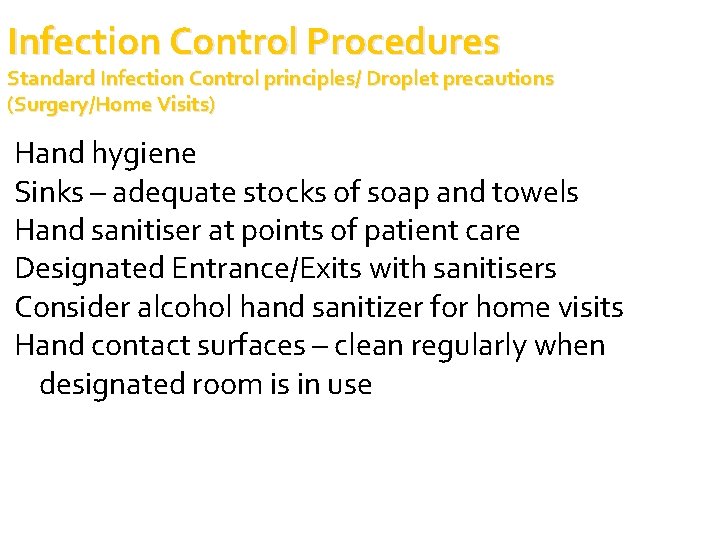 Infection Control Procedures
Standard Infection Control principles/ Droplet precautions (Surgery/Home Visits)

Hand hygiene
Sinks – adequate stocks of soap and towels
Hand sanitiser at points of patient care
Designated Entrance/Exits with sanitisers
Consider alcohol hand sanitizer for home visits
Hand contact surfaces – clean regularly when designated room is in use